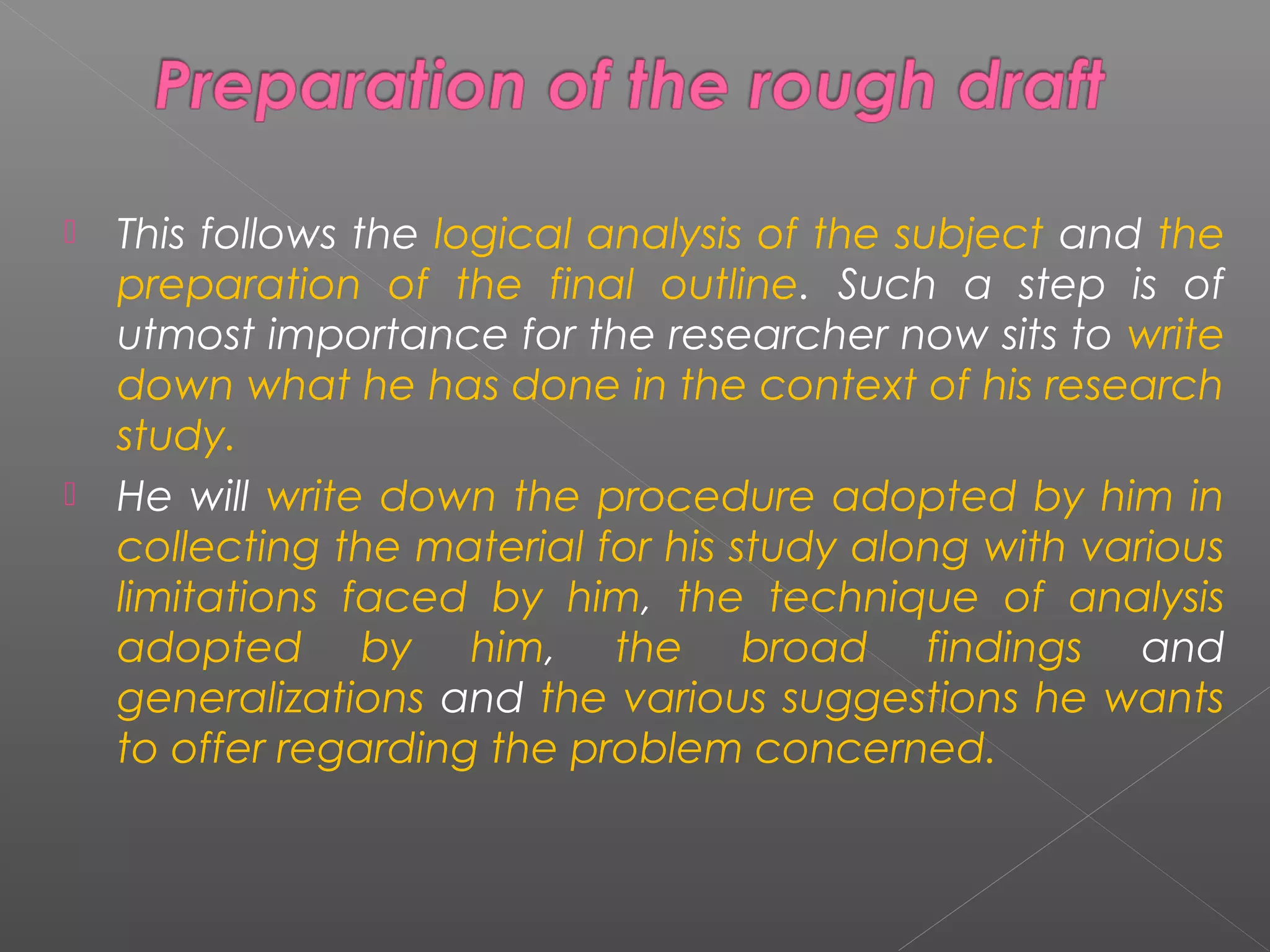 Preparation of the rough draft

This follows the logical analysis of the subject and the preparation of the final outline. Such a step is of utmost importance for the researcher now sits to write down what he has done in the context of his research study.

He will write down the procedure adopted by him in collecting the material for his study along with various limitations faced by him, the technique of analysis adopted by him, the broad findings and generalizations and the various suggestions he wants to offer regarding the problem concerned.